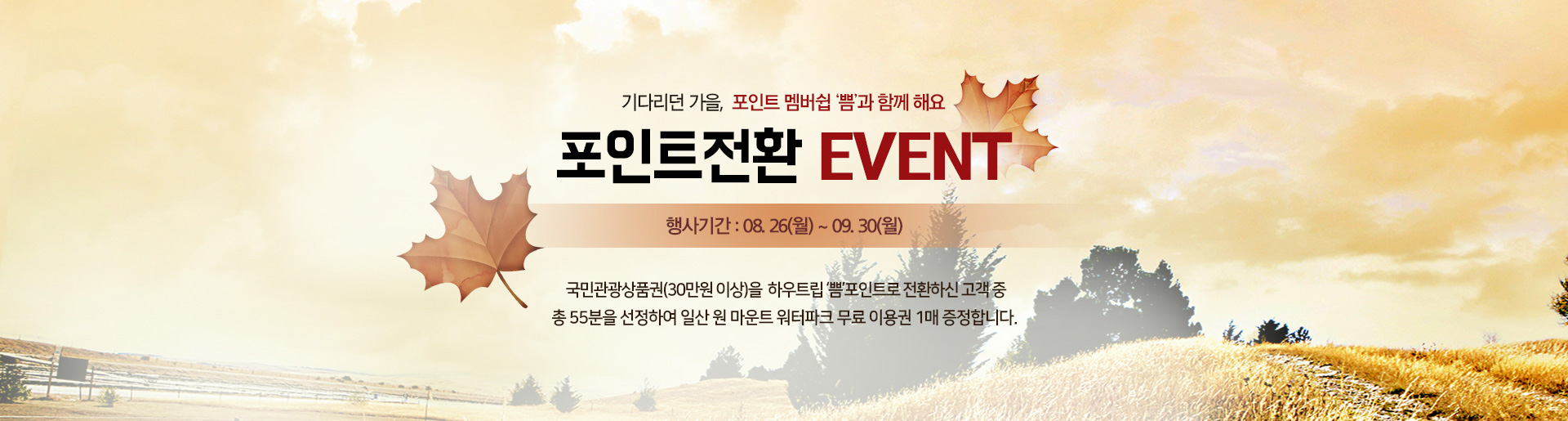 기다리던 가을, 포인트 멤버쉽 '뽐'과 함께 해요

포인트전환 EVENT

행사기간 : 08. 26(월) ~ 09. 30(월)

국민관광상품권(30만원 이상)을 하우트립 '뽐'포인트로 전환하신 고객 중
총 55분을 선정하여 일산 원 마운트 워터파크 무료 이용권 1매 증정합니다.